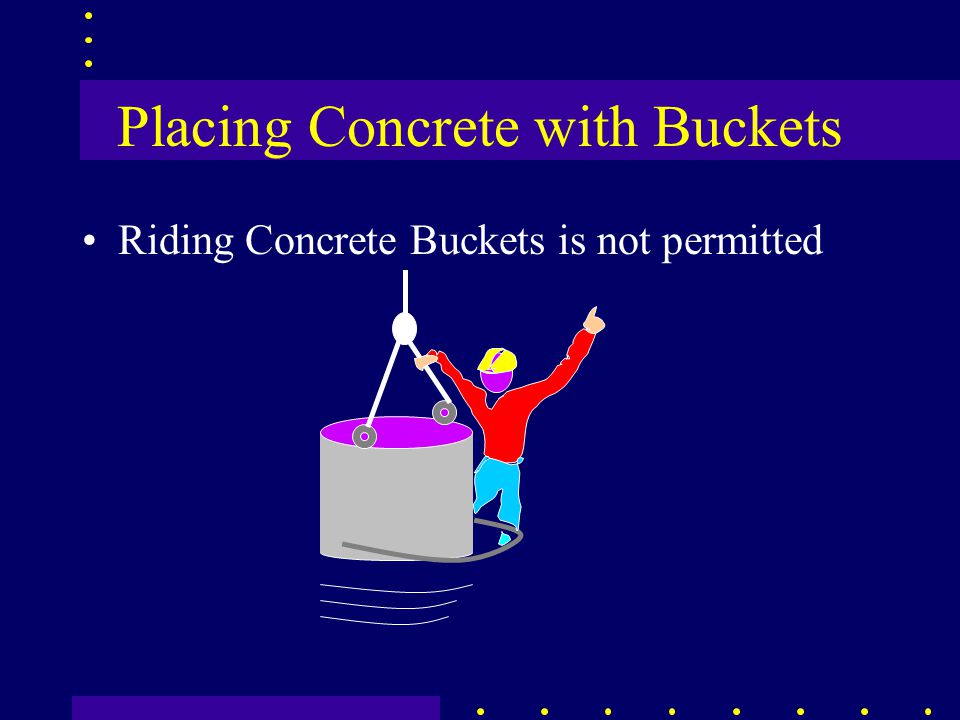 Placing Concrete with Buckets

• Riding Concrete Buckets is not permitted